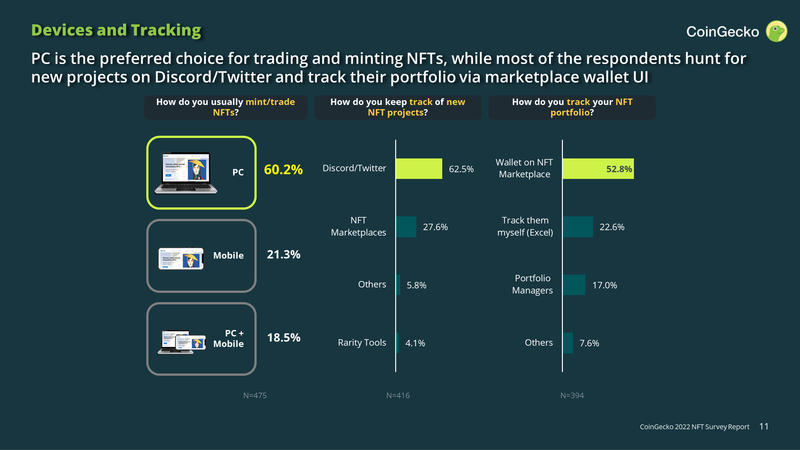 Devices and Tracking

CoinGecko

PC is the preferred choice for trading and minting NFTs, while most of the respondents hunt for new projects on Discord/Twitter and track their portfolio via marketplace wallet UI

How do you usually mint/trade NFTs?

PC 60.2%

Mobile 21.3%

PC + Mobile 18.5%

N=475

How do you keep track of new NFT projects?

Discord/Twitter 62.5%

NFT Marketplaces 27.6%

Others 5.8%

Rarity Tools 4.1%

N=416

How do you track your NFT portfolio?

Wallet on NFT Marketplace 52.8%

Track them myself (Excel) 22.6%

Portfolio Managers 17.0%

Others 7.6%

N=394

CoinGecko 2022 NFT Survey Report 11